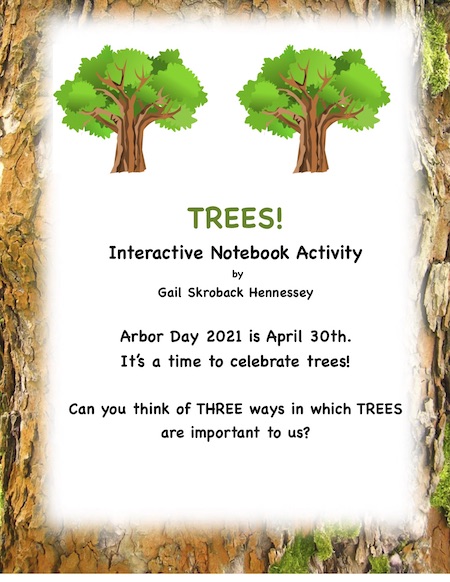 TREES!

Interactive Notebook Activity

by

Gail Skroback Hennessey

Arbor Day 2021 is April 30th.
It's a time to celebrate trees!

Can you think of THREE ways in which TREES are important to us?